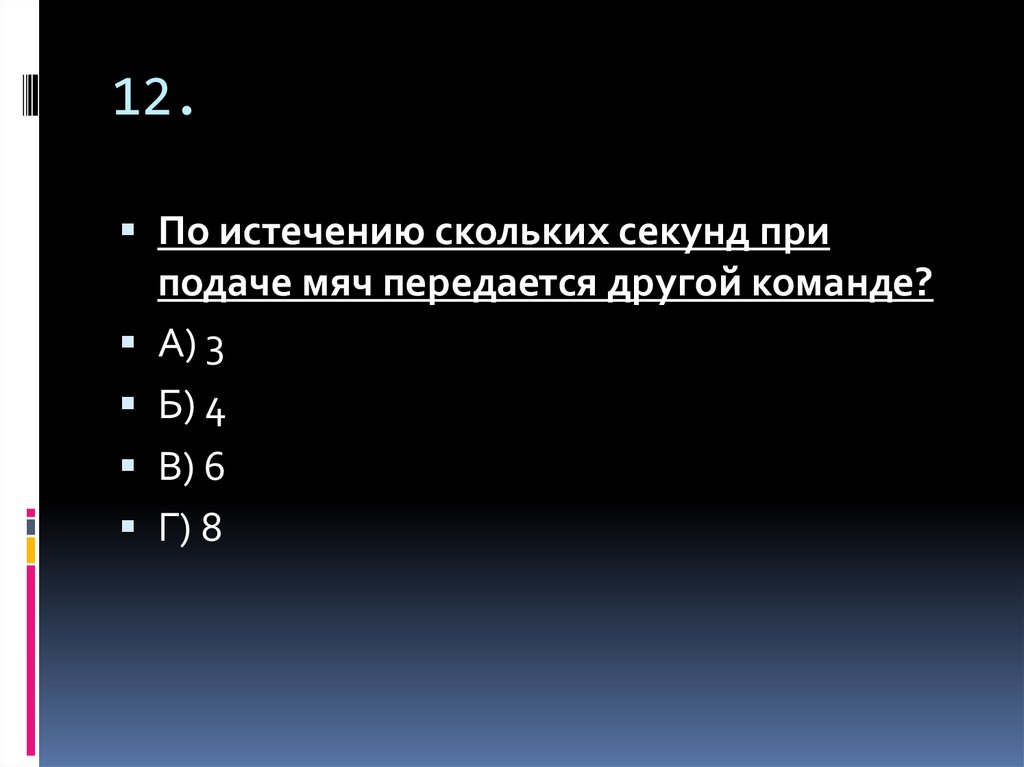 12.

По истечению скольких секунд при подаче мяч передается другой команде?

А) 3

Б) 4

В) 6

Г) 8